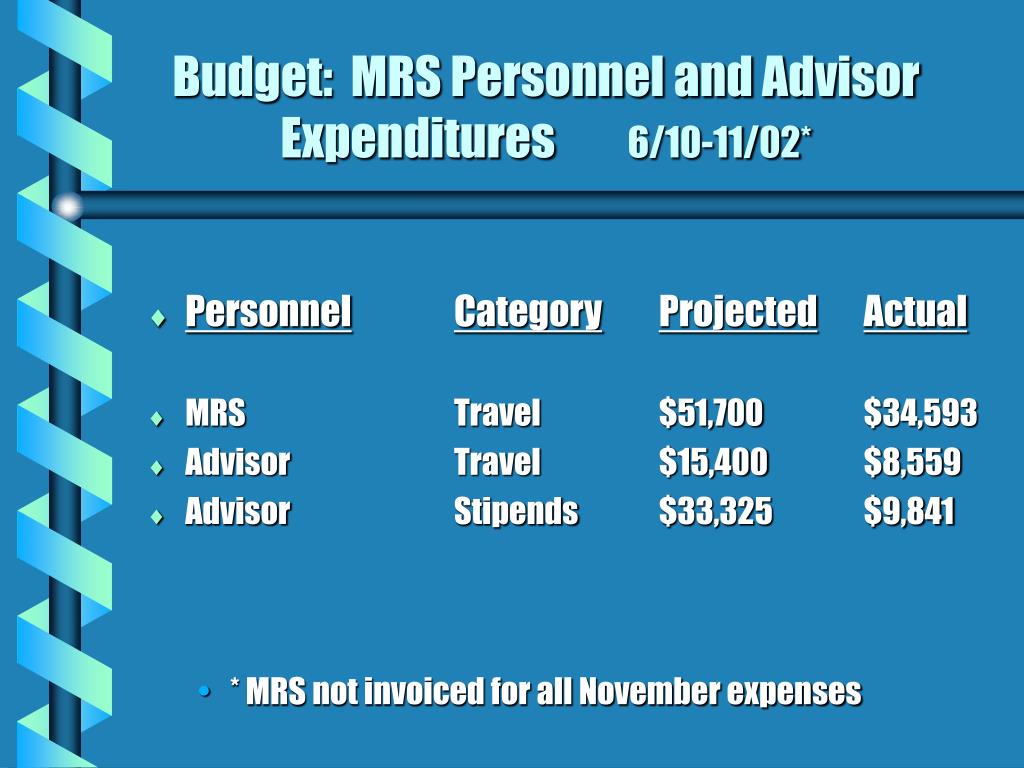 Budget: MRS Personnel and Advisor Expenditures 6/10-11/02*

| Personnel | Category | Projected | Actual |
|---|---|---|---|
| MRS | Travel | $51,700 | $34,593 |
| Advisor | Travel | $15,400 | $8,559 |
| Advisor | Stipends | $33,325 | $9,841 |

• * MRS not invoiced for all November expenses